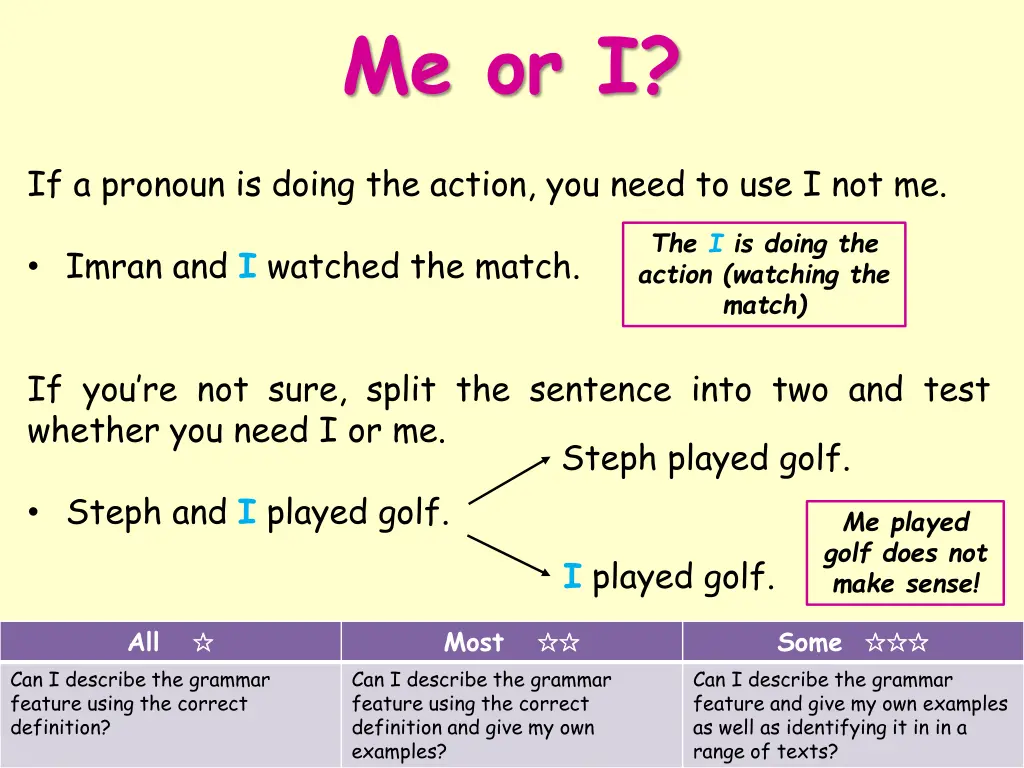 Me or I?

If a pronoun is doing the action, you need to use I not me.

• Imran and I watched the match.

The I is doing the action (watching the match)

If you're not sure, split the sentence into two and test whether you need I or me.

• Steph and I played golf.

Steph played golf.

I played golf.

Me played golf does not make sense!

| All ☆ | Most ☆☆ | Some ☆☆☆ |
|---|---|---|
| Can I describe the grammar feature using the correct definition? | Can I describe the grammar feature using the correct definition and give my own examples? | Can I describe the grammar feature and give my own examples as well as identifying it in in a range of texts? |